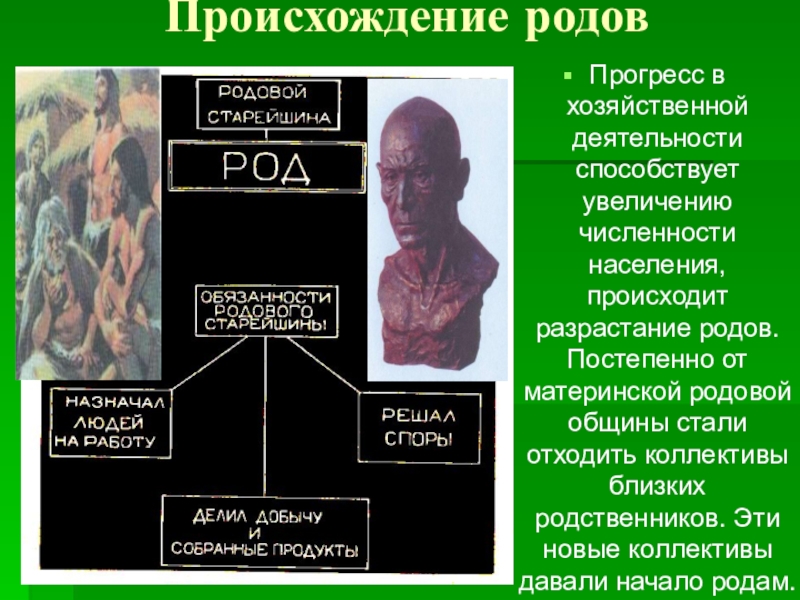 Происхождение родов

РОДОВОЙ СТАРЕЙШИНА

РОД

ОБЯЗАННОСТИ РОДОВОГО СТАРЕЙШИНЫ

НАЗНАЧАЛ ЛЮДЕЙ НА РАБОТУ

РЕШАЛ СПОРЫ

ДЕЛИЛ ДОБЫЧУ И СОБРАННЫЕ ПРОДУКТЫ

Прогресс в хозяйственной деятельности способствует увеличению численности населения, происходит разрастание родов. Постепенно от материнской родовой общины стали отходить коллективы близких родственников. Эти новые коллективы давали начало родам.